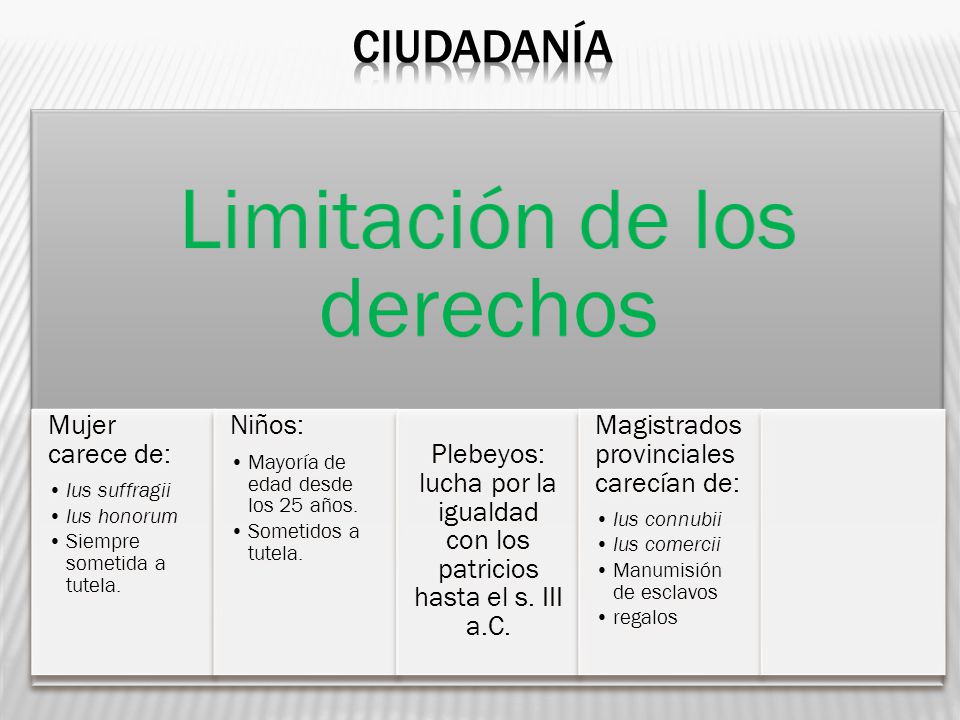 CIUDADANÍA

Limitación de los derechos

Mujer carece de:
• Ius suffragii
• Ius honorum
• Siempre sometida a tutela.

Niños:
• Mayoría de edad desde los 25 años.
• Sometidos a tutela.

Plebeyos: lucha por la igualdad con los patricios hasta el s. III a.C.

Magistrados provinciales carecían de:
• Ius connubii
• Ius comercii
• Manumisión de esclavos
• regalos